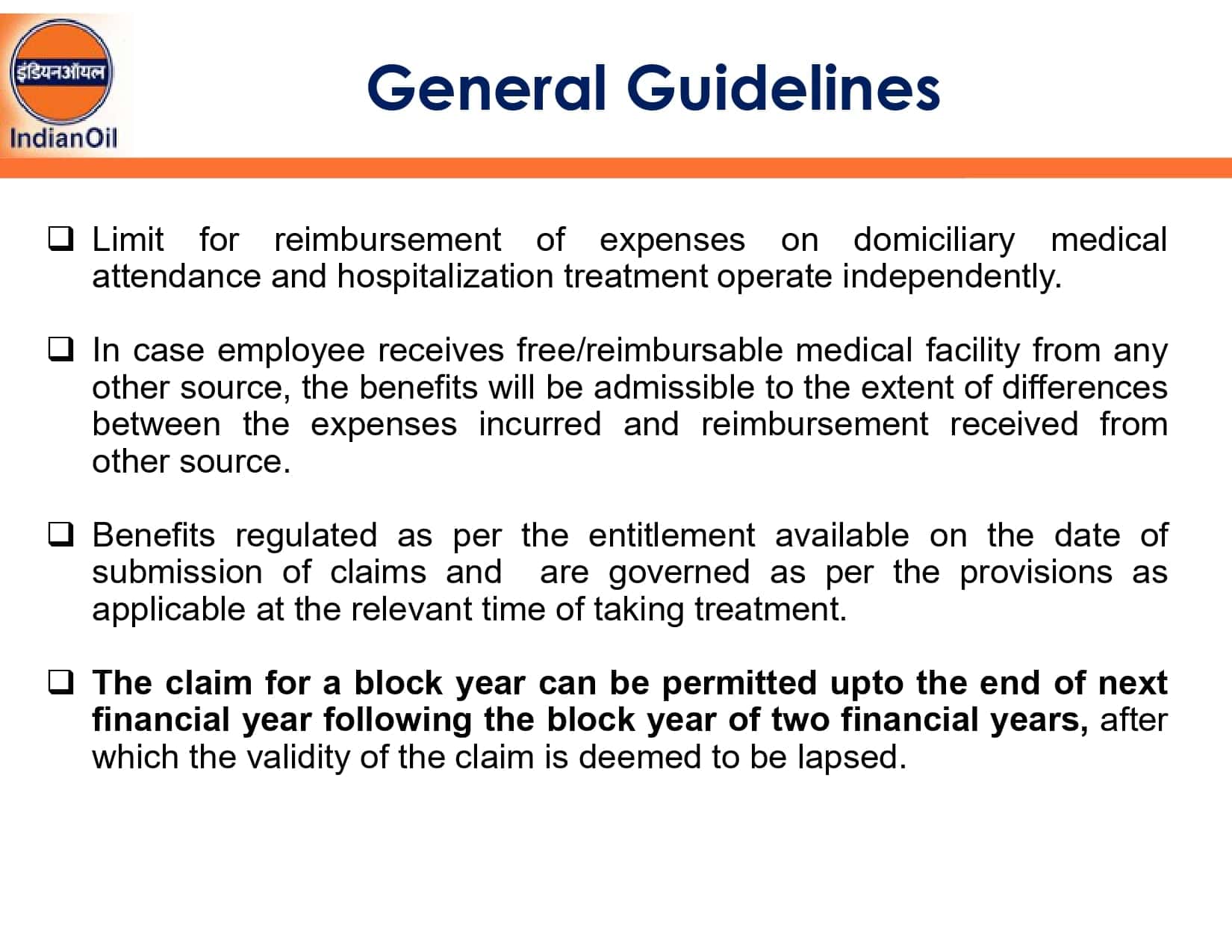 इंडियनऑयल
IndianOil

General Guidelines

❑ Limit for reimbursement of expenses on domiciliary medical attendance and hospitalization treatment operate independently.

❑ In case employee receives free/reimbursable medical facility from any other source, the benefits will be admissible to the extent of differences between the expenses incurred and reimbursement received from other source.

❑ Benefits regulated as per the entitlement available on the date of submission of claims and are governed as per the provisions as applicable at the relevant time of taking treatment.

❑ The claim for a block year can be permitted upto the end of next financial year following the block year of two financial years, after which the validity of the claim is deemed to be lapsed.